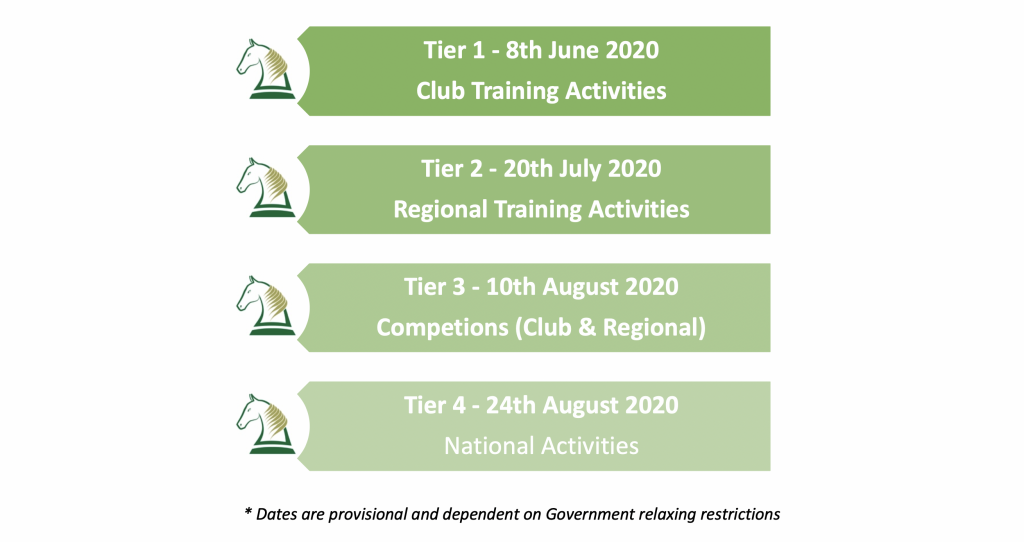 Tier 1 - 8th June 2020
Club Training Activities

Tier 2 - 20th July 2020
Regional Training Activities

Tier 3 - 10th August 2020
Competions (Club & Regional)

Tier 4 - 24th August 2020
National Activities

* Dates are provisional and dependent on Government relaxing restrictions